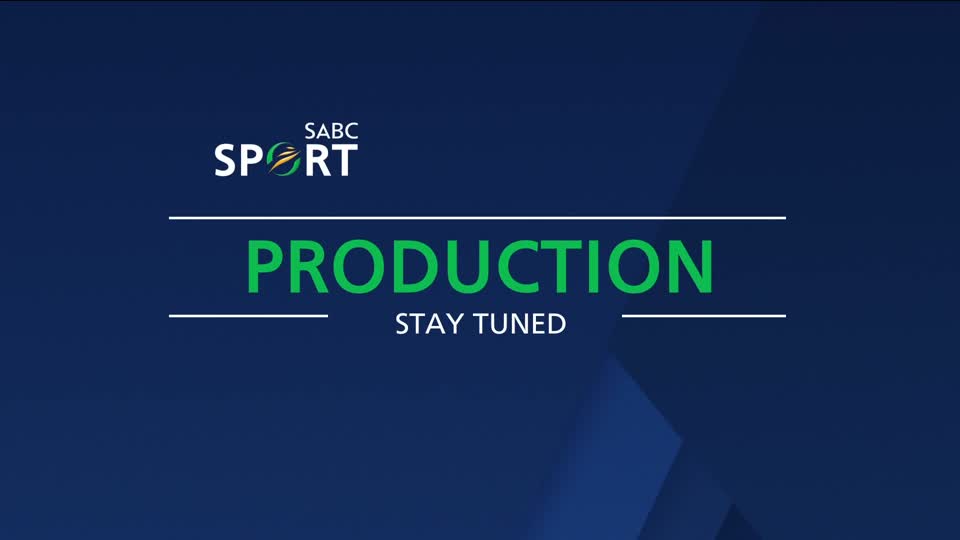 SABC
SPORT

PRODUCTION

STAY TUNED